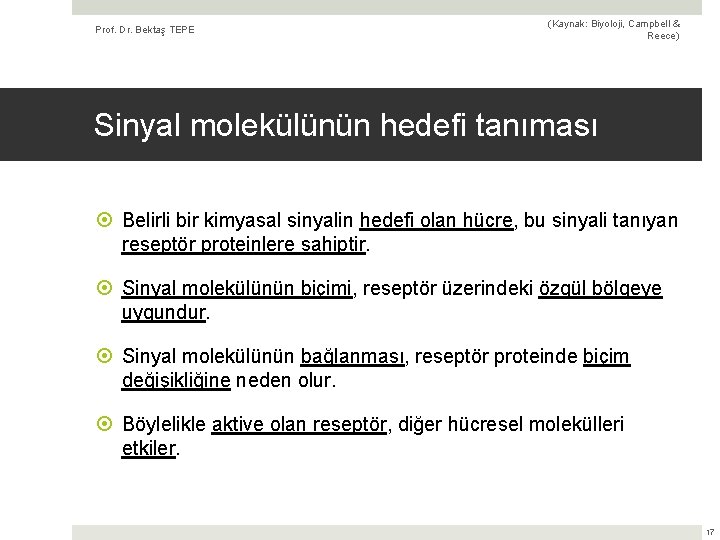 Prof. Dr. Bektaş TEPE

(Kaynak: Biyoloji, Campbell & Reece)

Sinyal molekülünün hedefi tanıması

Belirli bir kimyasal sinyalin hedefi olan hücre, bu sinyali tanıyan reseptör proteinlere sahiptir.

Sinyal molekülünün biçimi, reseptör üzerindeki özgül bölgeye uygundur.

Sinyal molekülünün bağlanması, reseptör proteinde biçim değişikliğine neden olur.

Böylelikle aktive olan reseptör, diğer hücresel molekülleri etkiler.

17